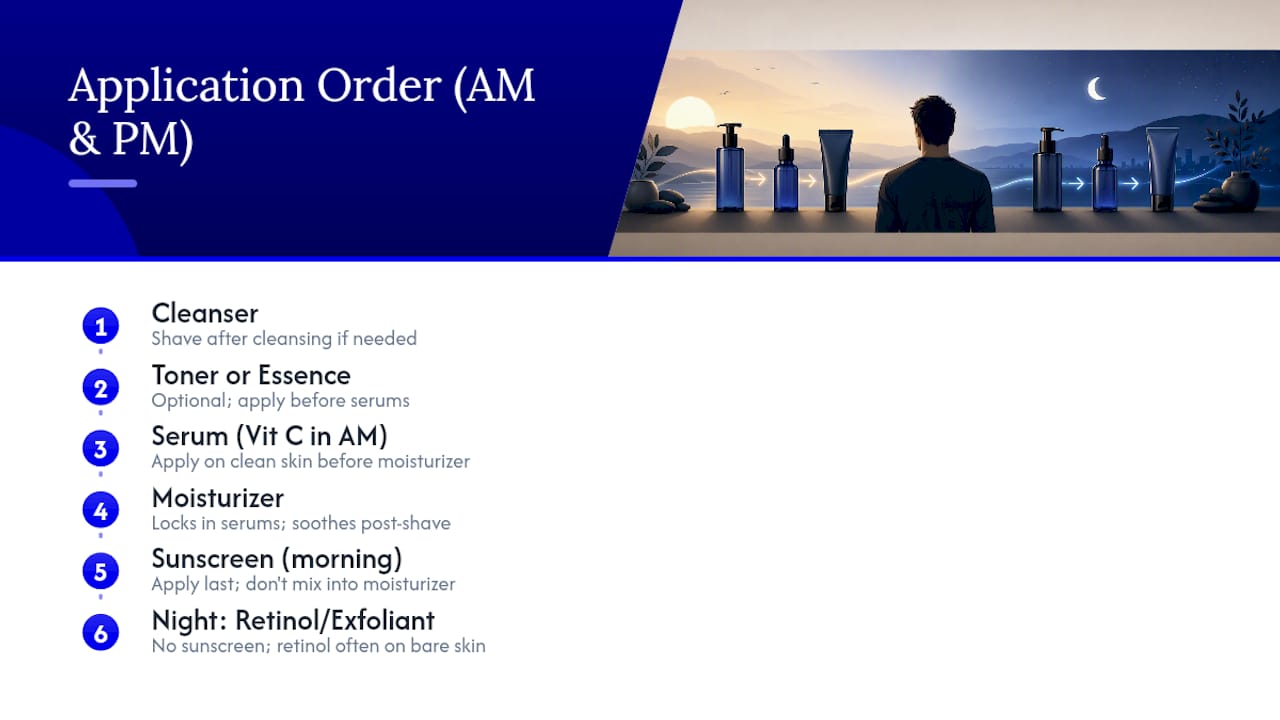 Application Order (AM & PM)

1
Cleanser
Shave after cleansing if needed

2
Toner or Essence
Optional; apply before serums

3
Serum (Vit C in AM)
Apply on clean skin before moisturizer

4
Moisturizer
Locks in serums; soothes post-shave

5
Sunscreen (morning)
Apply last; don't mix into moisturizer

6
Night: Retinol/Exfoliant
No sunscreen; retinol often on bare skin